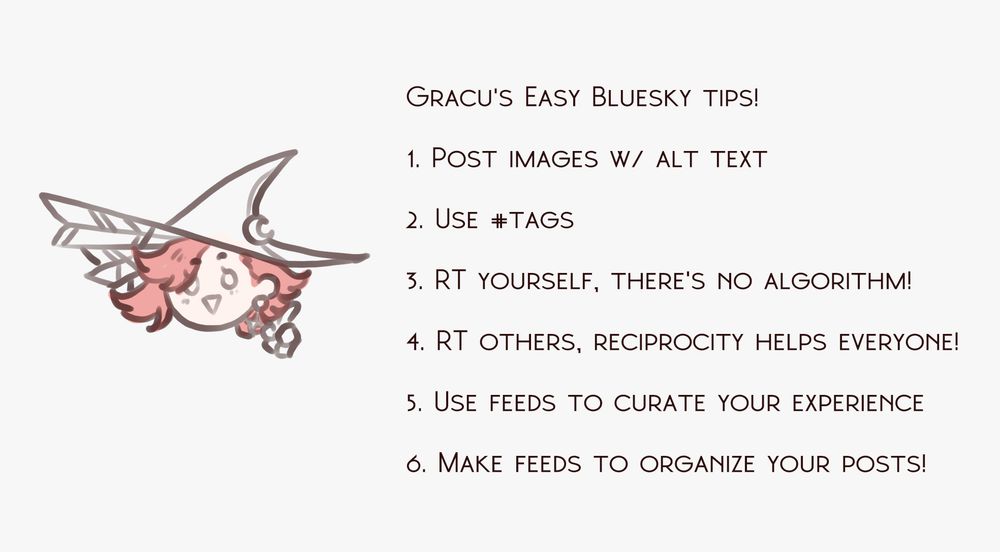 Gracu's Easy Bluesky tips!

1. Post images w/ alt text

2. Use #tags

3. RT yourself, there's no algorithm!

4. RT others, reciprocity helps everyone!

5. Use feeds to curate your experience

6. Make feeds to organize your posts!